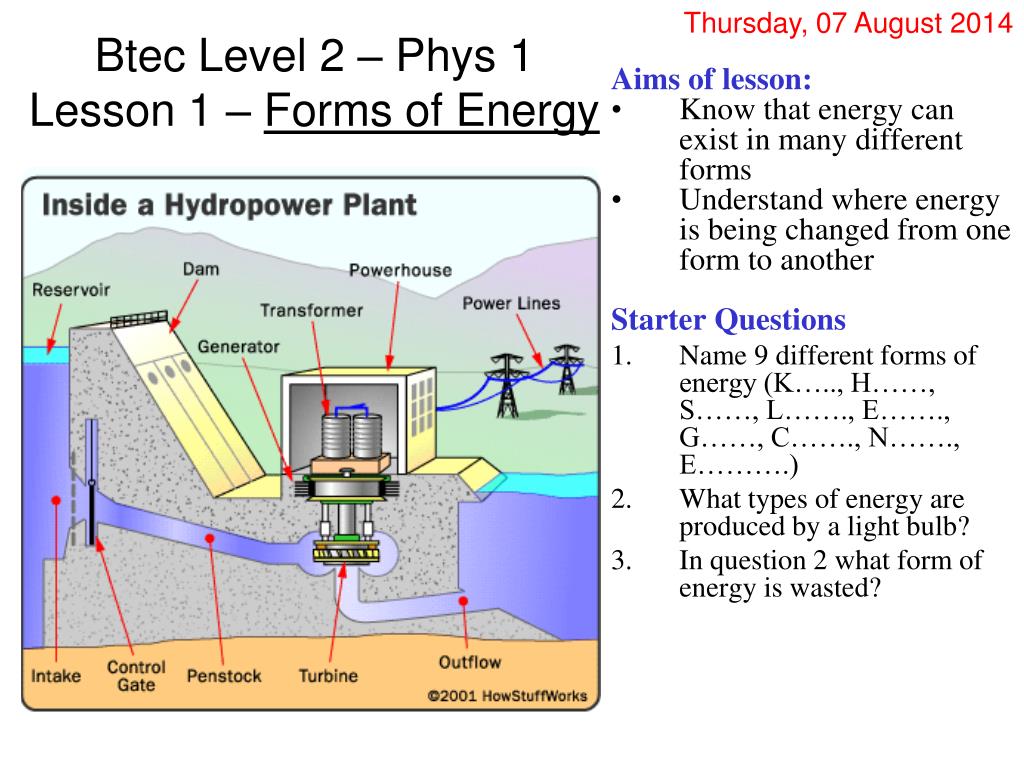 Thursday, 07 August 2014

Btec Level 2 – Phys 1
Lesson 1 – Forms of Energy

Inside a Hydropower Plant

Reservoir
Dam
Powerhouse
Transformer
Power Lines
Generator
Intake
Control Gate
Penstock
Turbine
Outflow
©2001 HowStuffWorks

Aims of lesson:
• Know that energy can exist in many different forms
• Understand where energy is being changed from one form to another

Starter Questions
1. Name 9 different forms of energy (K….., H……, S……, L……., E……., G……, C……., N……., E……….)
2. What types of energy are produced by a light bulb?
3. In question 2 what form of energy is wasted?